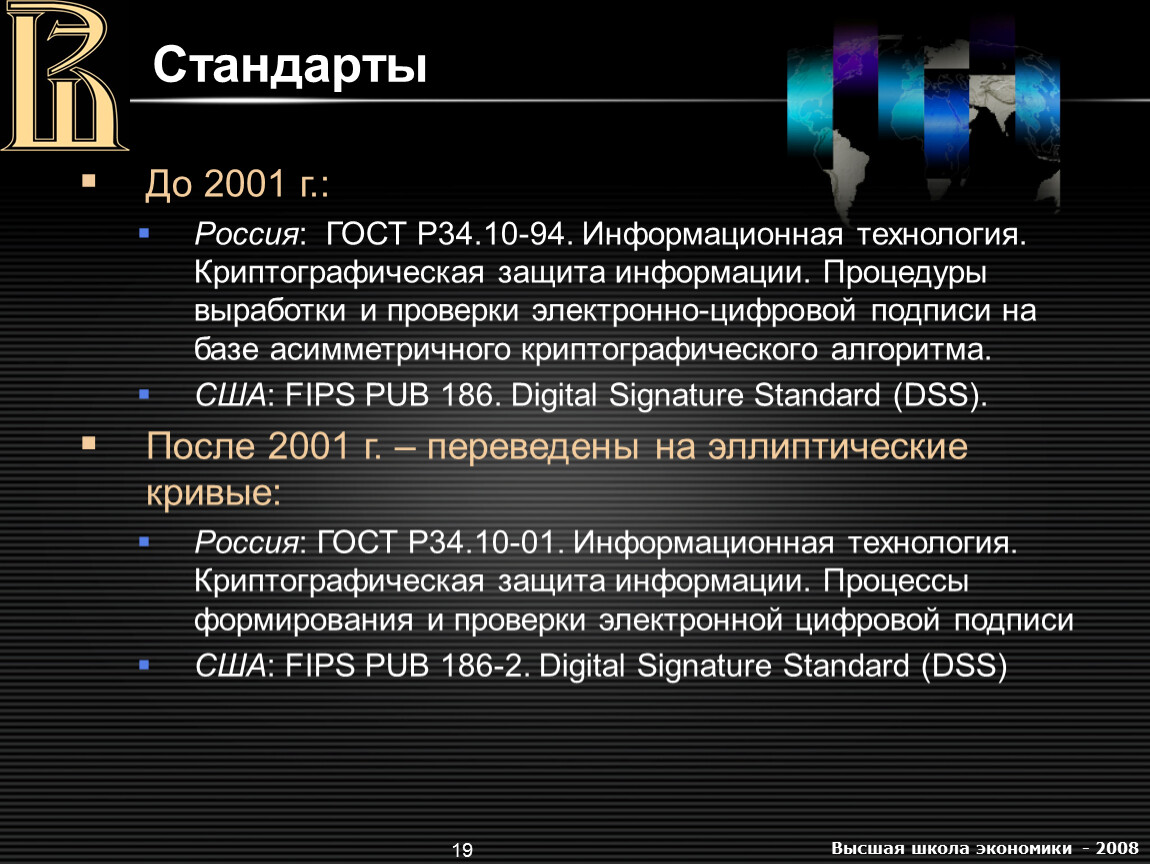 Стандарты

До 2001 г.:

Россия: ГОСТ Р34.10-94. Информационная технология. Криптографическая защита информации. Процедуры выработки и проверки электронно-цифровой подписи на базе асимметричного криптографического алгоритма.

США: FIPS PUB 186. Digital Signature Standard (DSS).

После 2001 г. – переведены на эллиптические кривые:

Россия: ГОСТ Р34.10-01. Информационная технология. Криптографическая защита информации. Процессы формирования и проверки электронной цифровой подписи

США: FIPS PUB 186-2. Digital Signature Standard (DSS)

19

Высшая школа экономики - 2008